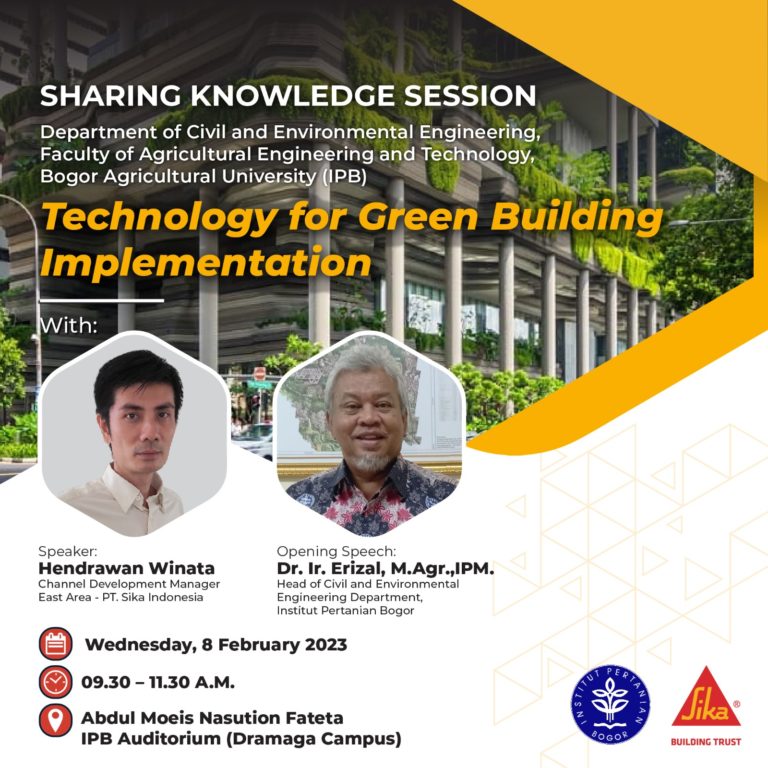 SHARING KNOWLEDGE SESSION
Department of Civil and Environmental Engineering, Faculty of Agricultural Engineering and Technology, Bogor Agricultural University (IPB)

Technology for Green Building Implementation

With:

Speaker:
Hendrawan Winata
Channel Development Manager
East Area - PT. Sika Indonesia

Opening Speech:
Dr. Ir. Erizal, M.Agr.,IPM.
Head of Civil and Environmental Engineering Department, Institut Pertanian Bogor

Wednesday, 8 February 2023

09.30 – 11.30 A.M.

Abdul Moeis Nasution Fateta
IPB Auditorium (Dramaga Campus)

INSTITUT PERTANIAN BOGOR

Sika®
BUILDING TRUST